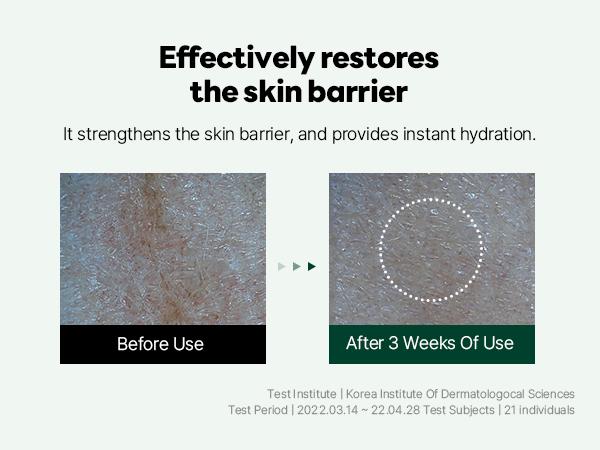 Effectively restores the skin barrier

It strengthens the skin barrier, and provides instant hydration.

Before Use

After 3 Weeks Of Use

Test Institute | Korea Institute Of Dermatologocal Sciences
Test Period | 2022.03.14 ~ 22.04.28 Test Subjects | 21 individuals